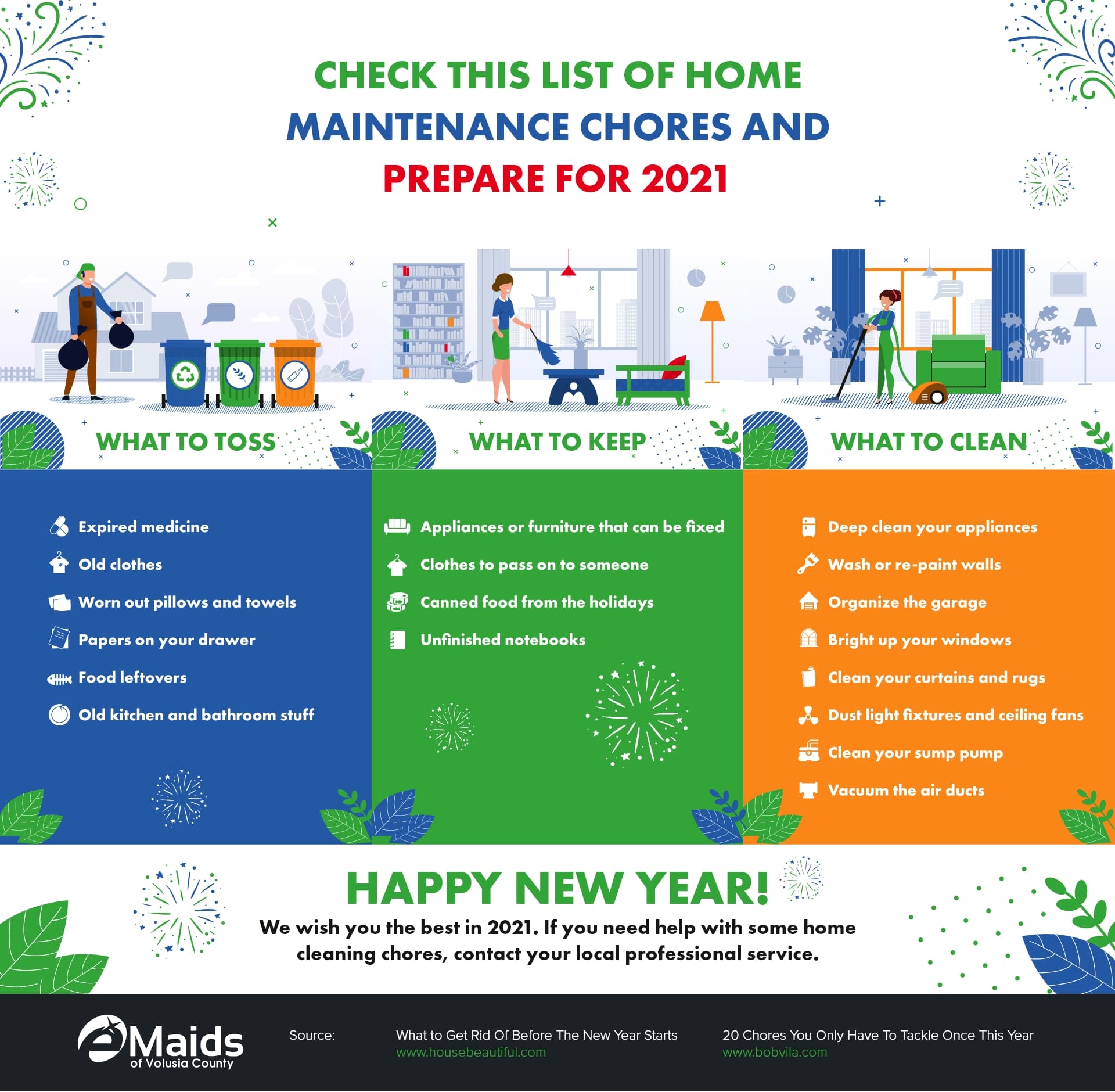 CHECK THIS LIST OF HOME MAINTENANCE CHORES AND PREPARE FOR 2021

WHAT TO TOSS

Expired medicine
Old clothes
Worn out pillows and towels
Papers on your drawer
Food leftovers
Old kitchen and bathroom stuff

WHAT TO KEEP

Appliances or furniture that can be fixed
Clothes to pass on to someone
Canned food from the holidays
Unfinished notebooks

WHAT TO CLEAN

Deep clean your appliances
Wash or re-paint walls
Organize the garage
Bright up your windows
Clean your curtains and rugs
Dust light fixtures and ceiling fans
Clean your sump pump
Vacuum the air ducts

HAPPY NEW YEAR!

We wish you the best in 2021. If you need help with some home cleaning chores, contact your local professional service.

eMaids of Volusia County

Source:

What to Get Rid Of Before The New Year Starts
www.housebeautiful.com

20 Chores You Only Have To Tackle Once This Year
www.bobvila.com